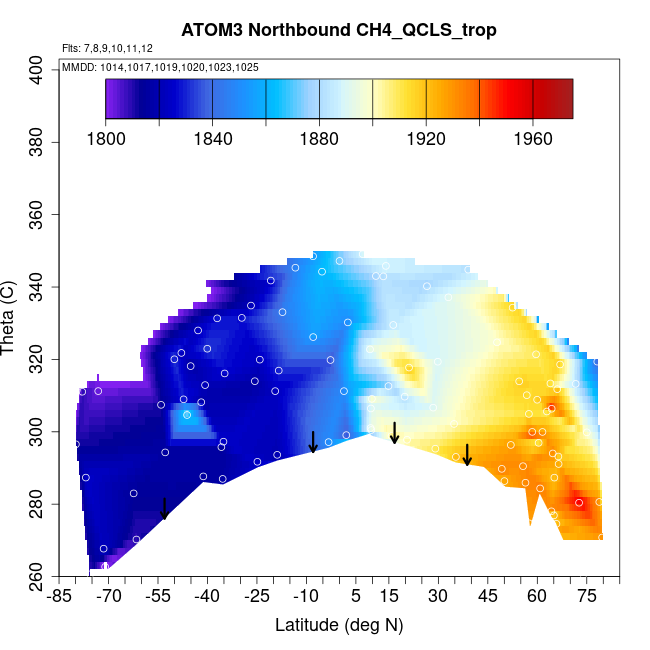 ATOM3 Northbound CH4_QCLS_trop

Flts: 7,8,9,10,11,12

MMDD: 1014,1017,1019,1020,1023,1025

1800
1840
1880
1920
1960

Theta (C)

400
380
360
340
320
300
280
260

-85
-70
-55
-40
-25
-10
5
15
30
45
60
75

Latitude (deg N)